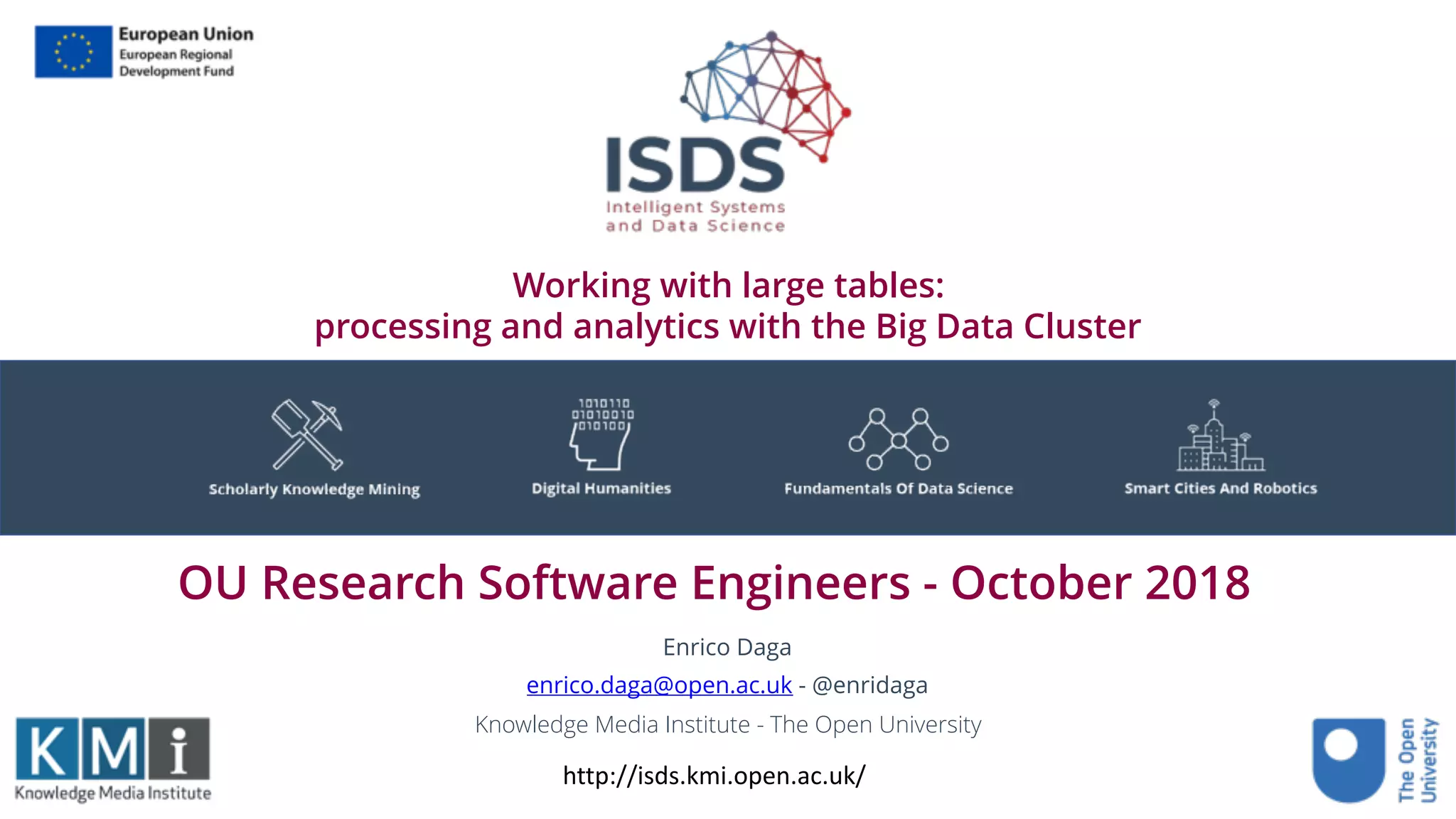 European Union
European Regional Development Fund

ISDS
Intelligent Systems and Data Science

Working with large tables:
processing and analytics with the Big Data Cluster

1010110
01010010
010100

Scholarly Knowledge Mining

Digital Humanities

Fundamentals Of Data Science

Smart Cities And Robotics

OU Research Software Engineers - October 2018

Enrico Daga

enrico.daga@open.ac.uk - @enridaga

Knowledge Media Institute - The Open University

http://isds.kmi.open.ac.uk/

KMi
Knowledge Media Institute

The Open University